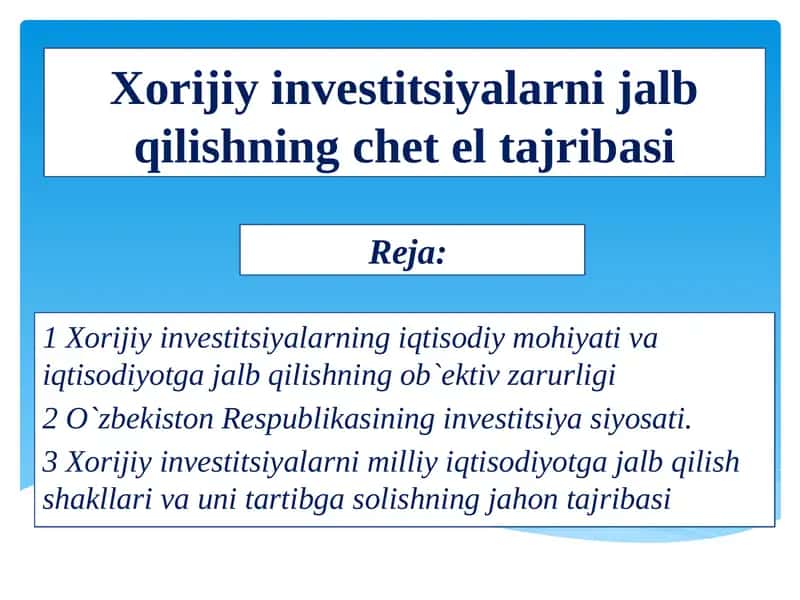 Xorijiy investitsiyalarni jalb qilishning chet el tajribasi

Reja:

1 Xorijiy investitsiyalarning iqtisodiy mohiyati va iqtisodiyotga jalb qilishning ob`ektiv zarurligi

2 O`zbekiston Respublikasining investitsiya siyosati.

3 Xorijiy investitsiyalarni milliy iqtisodiyotga jalb qilish shakllari va uni tartibga solishning jahon tajribasi